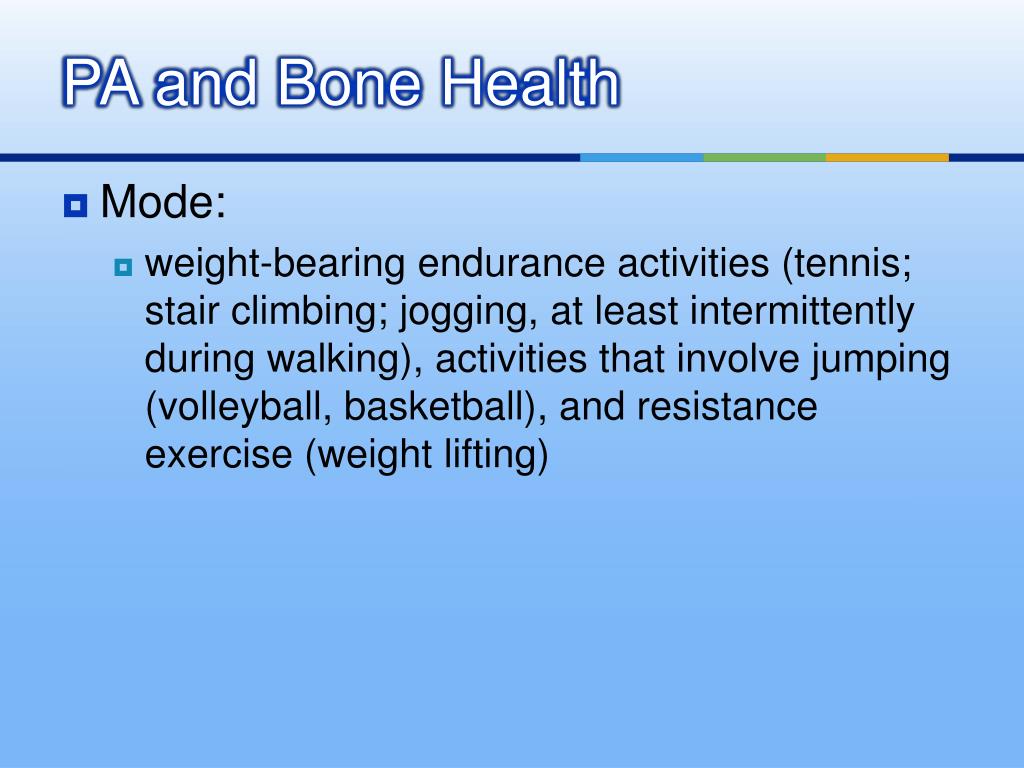 PA and Bone Health

Mode:

weight-bearing endurance activities (tennis; stair climbing; jogging, at least intermittently during walking), activities that involve jumping (volleyball, basketball), and resistance exercise (weight lifting)